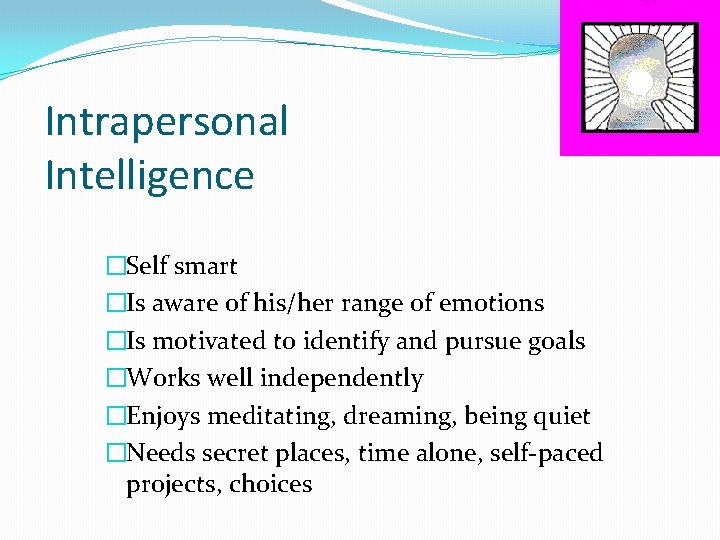 Intrapersonal Intelligence

□Self smart
□Is aware of his/her range of emotions
□Is motivated to identify and pursue goals
□Works well independently
□Enjoys meditating, dreaming, being quiet
□Needs secret places, time alone, self-paced projects, choices